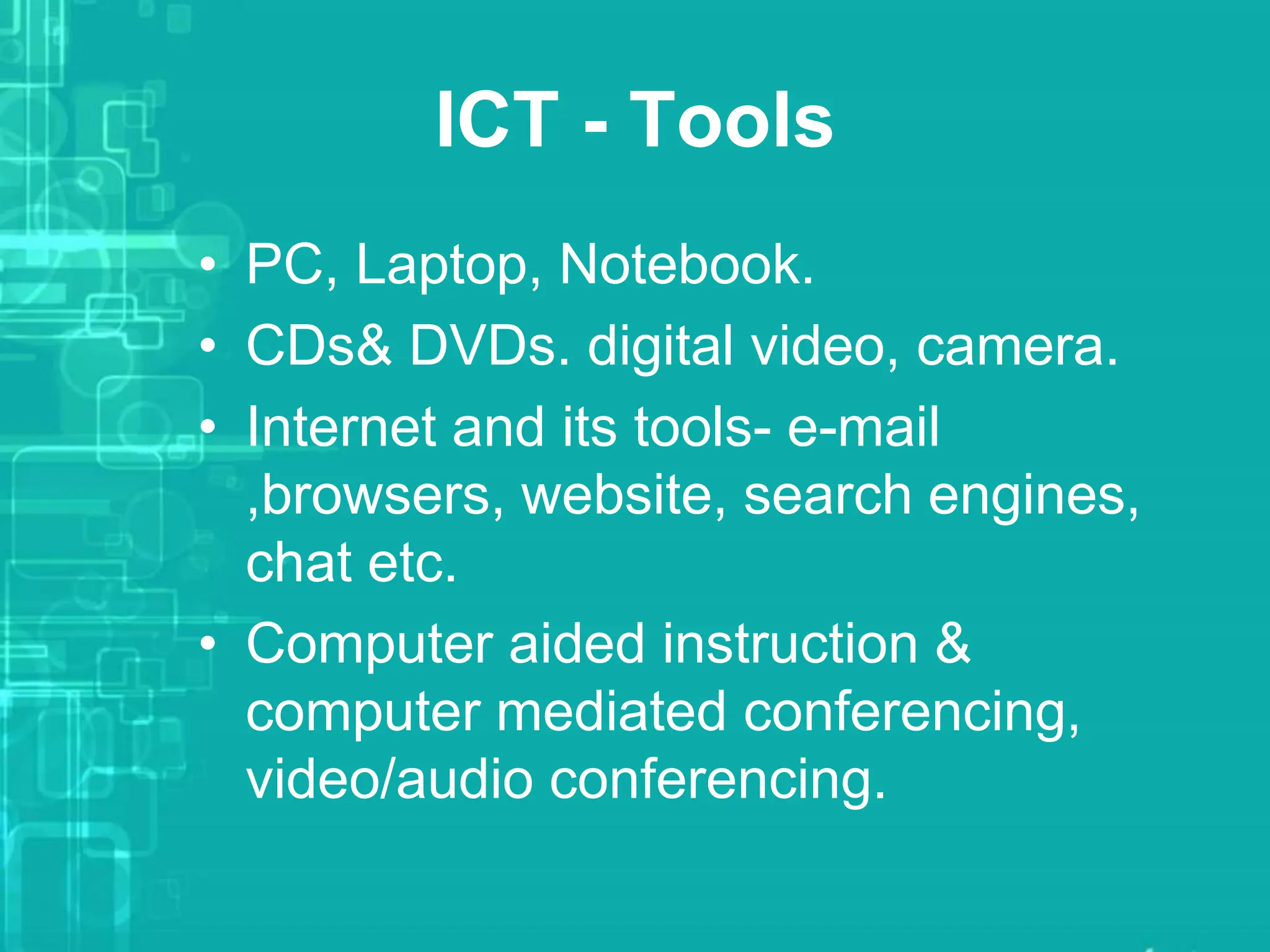 ICT - Tools

• PC, Laptop, Notebook.
• CDs& DVDs. digital video, camera.
• Internet and its tools- e-mail ,browsers, website, search engines, chat etc.
• Computer aided instruction & computer mediated conferencing, video/audio conferencing.